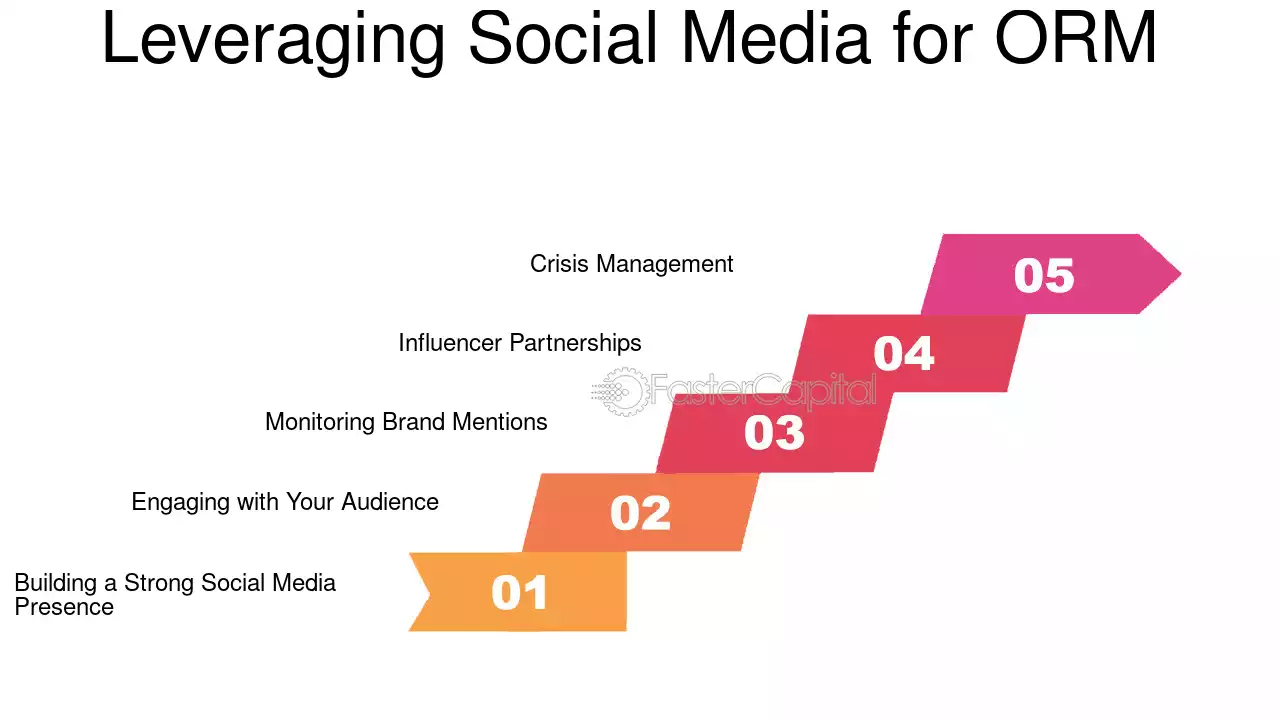 Leveraging Social Media for ORM

Crisis Management

05

Influencer Partnerships

04

FasterCapital

Monitoring Brand Mentions

03

Engaging with Your Audience

02

Building a Strong Social Media Presence

01